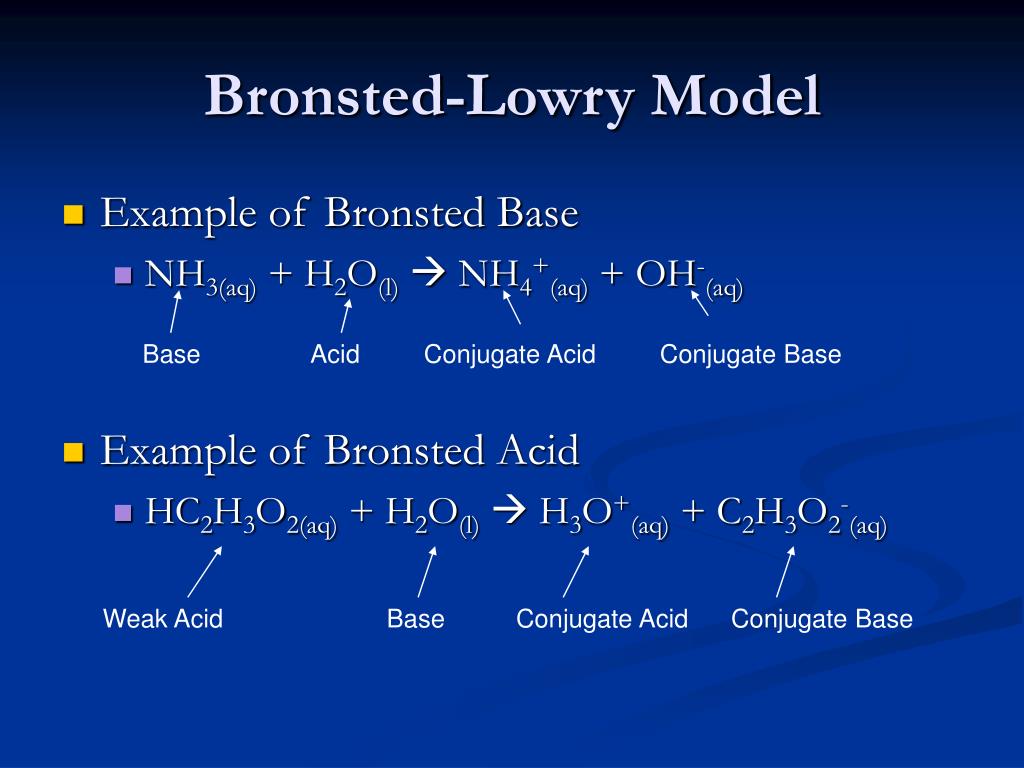 Bronsted-Lowry Model

Example of Bronsted Base

$NH_{3(aq)} + H_2O_{(l)} \rightarrow NH_4^+{}_{(aq)} + OH^-{}_{(aq)}$

Base Acid Conjugate Acid Conjugate Base

Example of Bronsted Acid

$HC_2H_3O_{2(aq)} + H_2O_{(l)} \rightarrow H_3O^+{}_{(aq)} + C_2H_3O_2^-{}_{(aq)}$

Weak Acid Base Conjugate Acid Conjugate Base